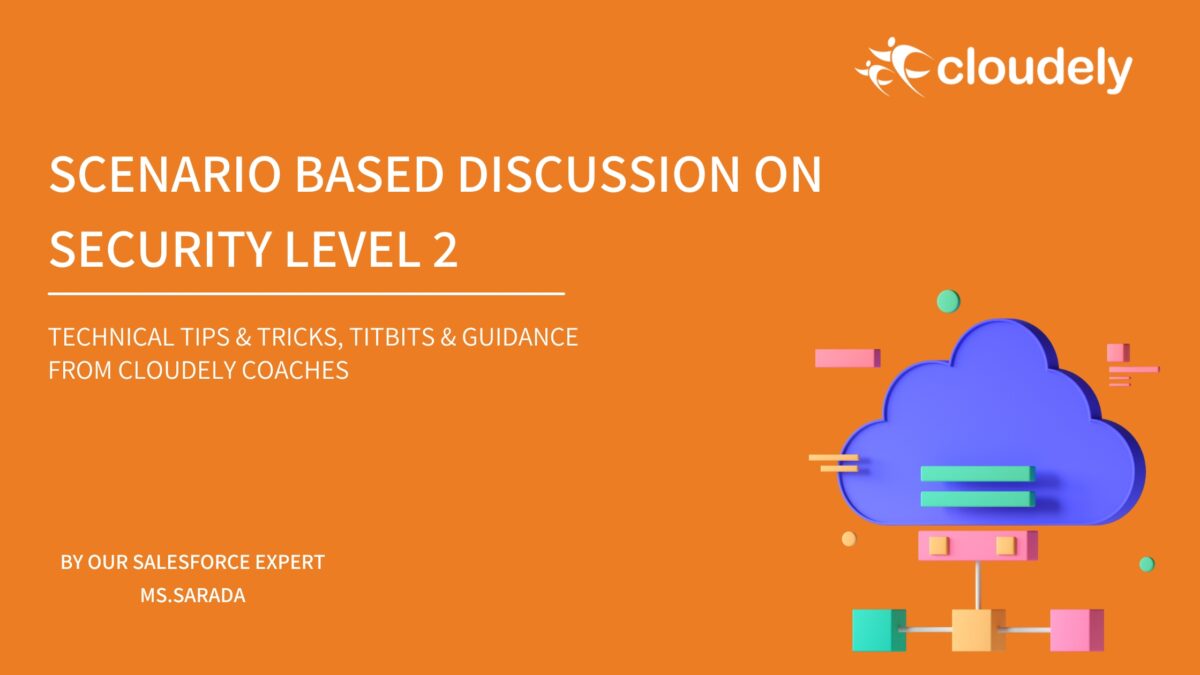 cloudely

SCENARIO BASED DISCUSSION ON SECURITY LEVEL 2

TECHNICAL TIPS & TRICKS, TITBITS & GUIDANCE FROM CLOUDELY COACHES

BY OUR SALESFORCE EXPERT
MS.SARADA